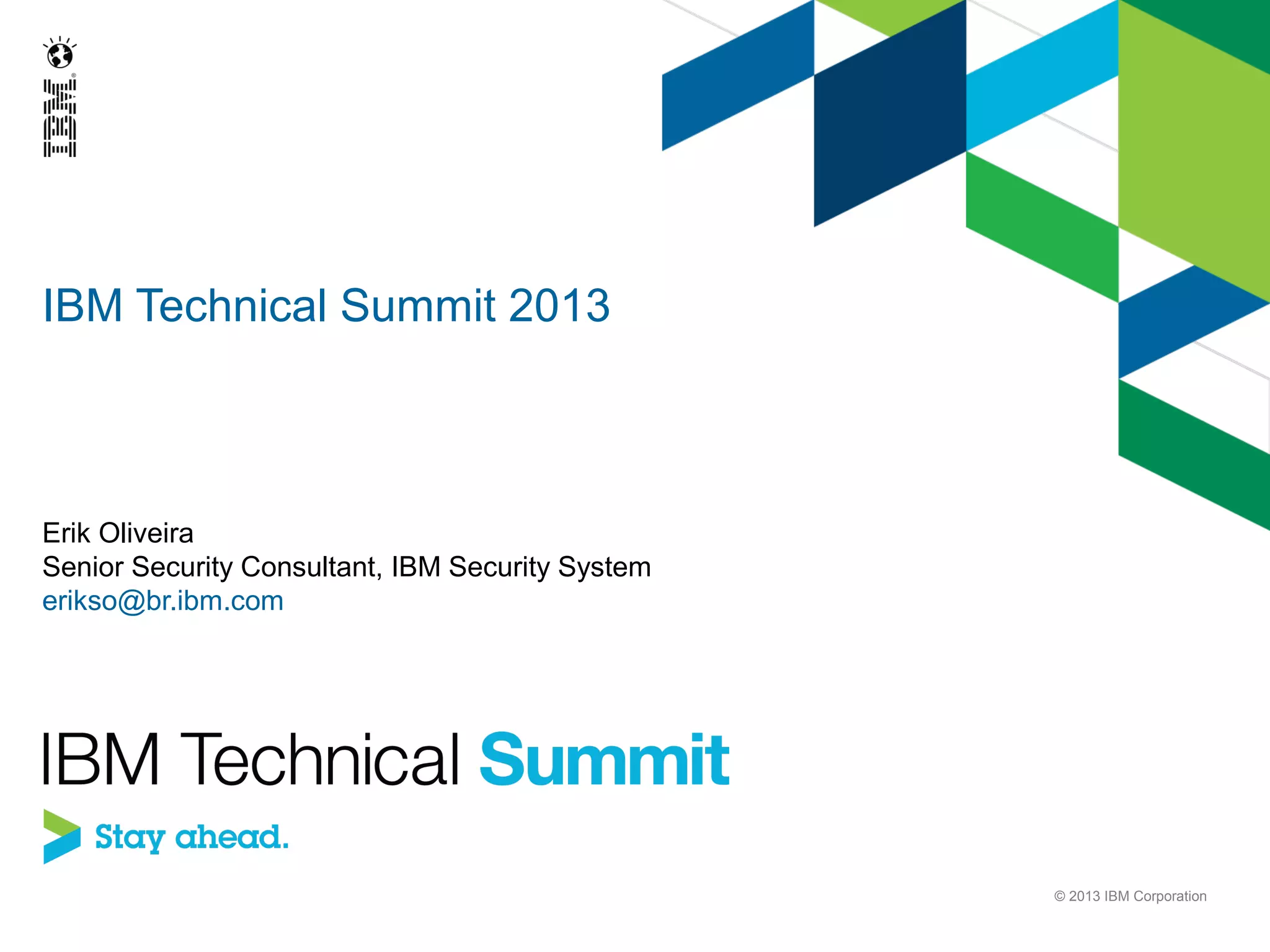 IBM

IBM Technical Summit 2013

Erik Oliveira
Senior Security Consultant, IBM Security System
erikso@br.ibm.com

IBM Technical Summit

Stay ahead.

© 2013 IBM Corporation